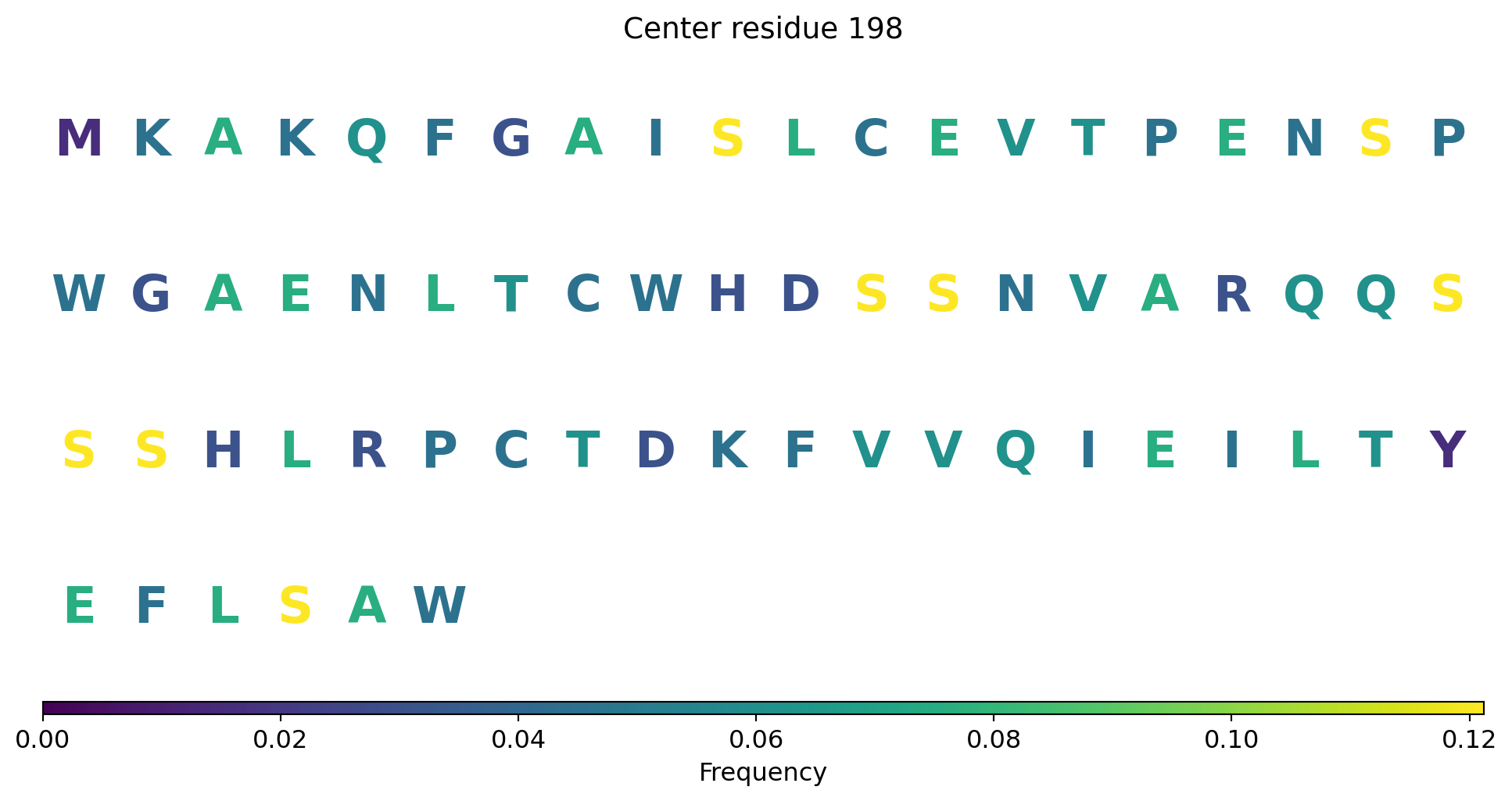 Center residue 198

M K A K Q F G A I S L C E V T P E N S P

W G A E N L T C W H D S S N V A R Q Q S

S S H L R P C T D K F V V Q I E I L T Y

E F L S A W

0.00 0.02 0.04 0.06 0.08 0.10 0.12
Frequency